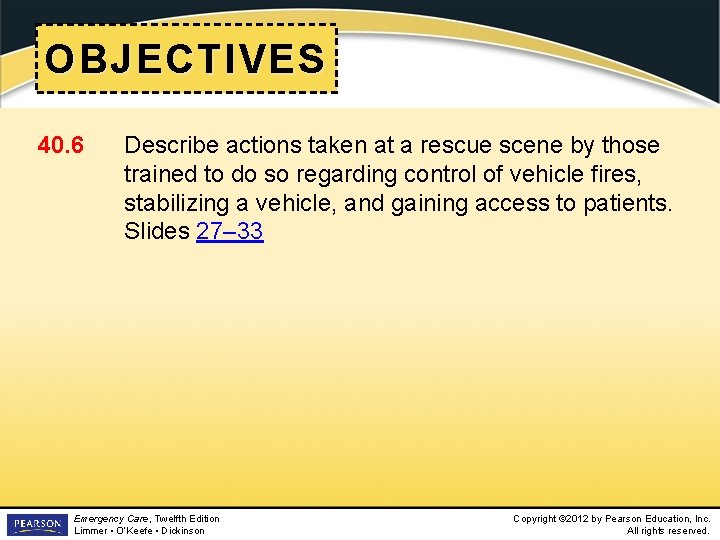 OBJECTIVES

40.6 Describe actions taken at a rescue scene by those trained to do so regarding control of vehicle fires, stabilizing a vehicle, and gaining access to patients. Slides 27–33

PEARSON

Emergency Care, Twelfth Edition
Limmer • O'Keefe • Dickinson

Copyright ©2012 by Pearson Education, Inc.
All rights reserved.